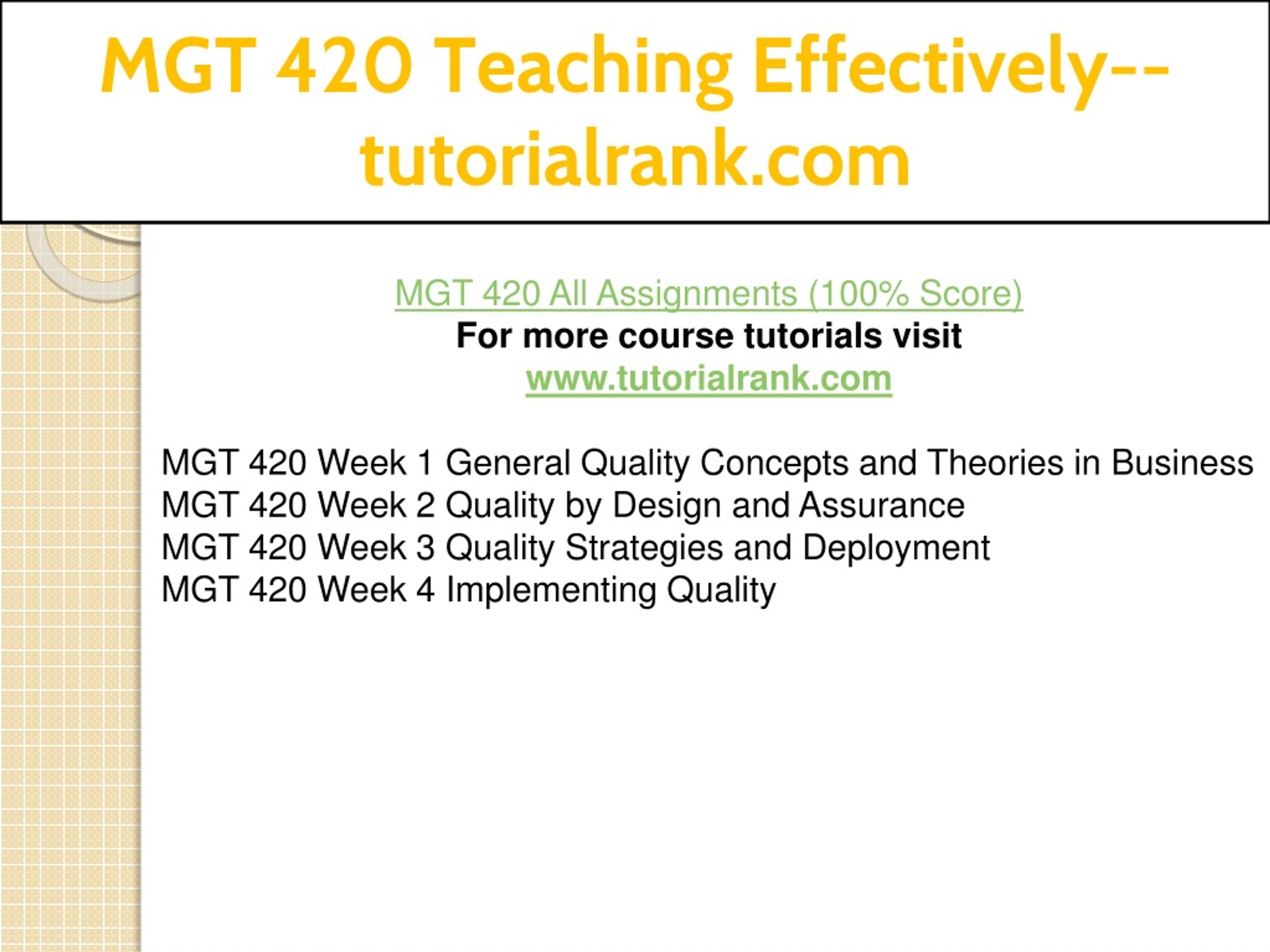 MGT 420 Teaching Effectively--tutorialrank.com

MGT 420 All Assignments (100% Score)
For more course tutorials visit
www.tutorialrank.com

MGT 420 Week 1 General Quality Concepts and Theories in Business
MGT 420 Week 2 Quality by Design and Assurance
MGT 420 Week 3 Quality Strategies and Deployment
MGT 420 Week 4 Implementing Quality